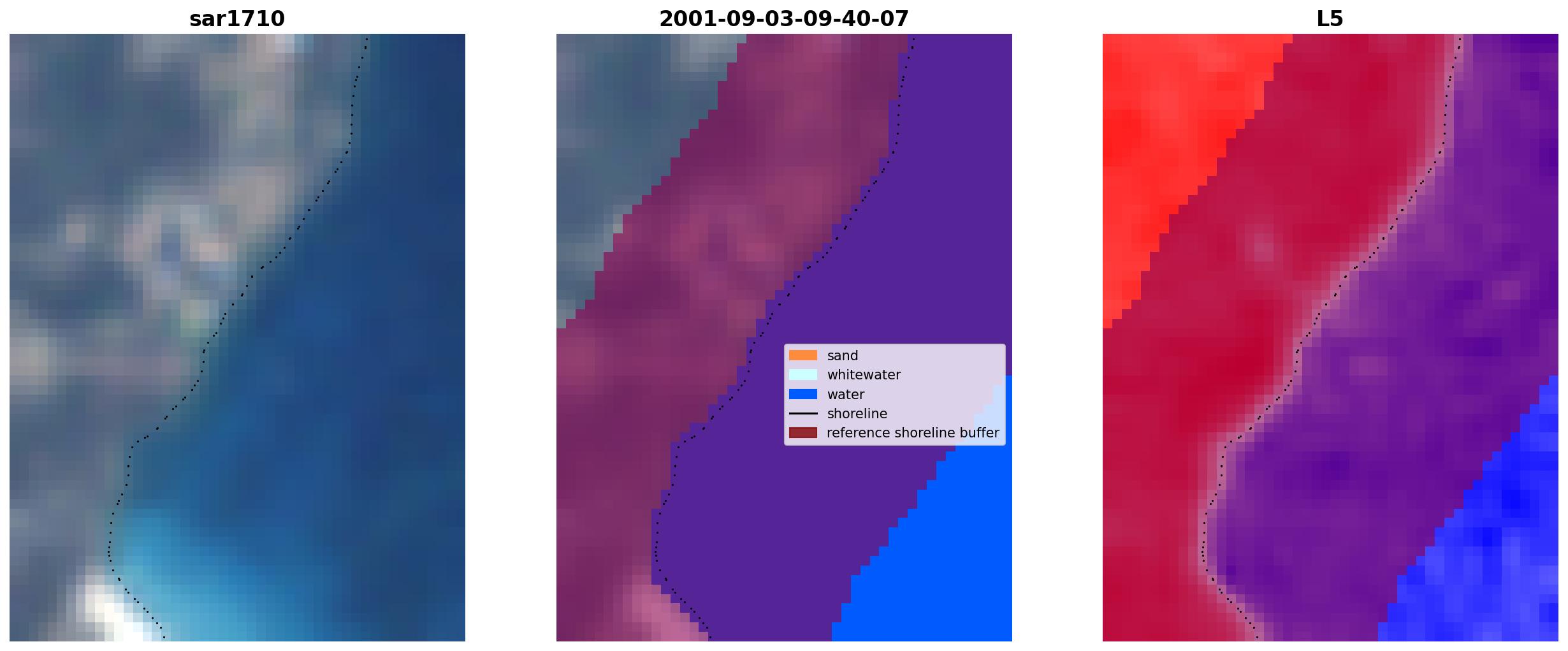 sar1710

2001-09-03-09-40-07

sand
whitewater
water
shoreline
reference shoreline buffer

L5